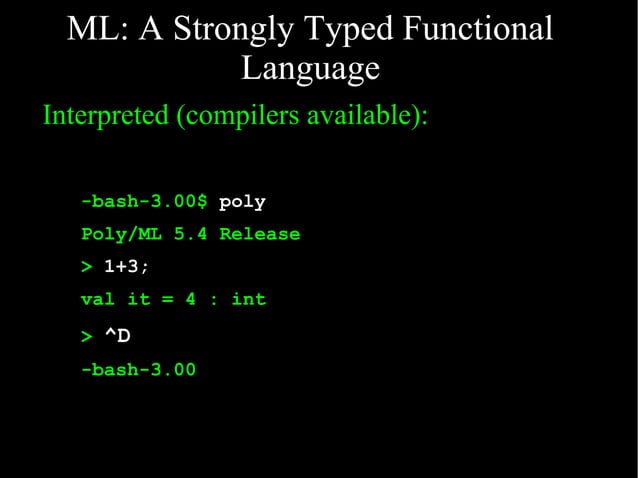 ML: A Strongly Typed Functional Language

Interpreted (compilers available):

-bash-3.00$ poly
Poly/ML 5.4 Release
> 1+3;
val it = 4 : int
> ^D
-bash-3.00